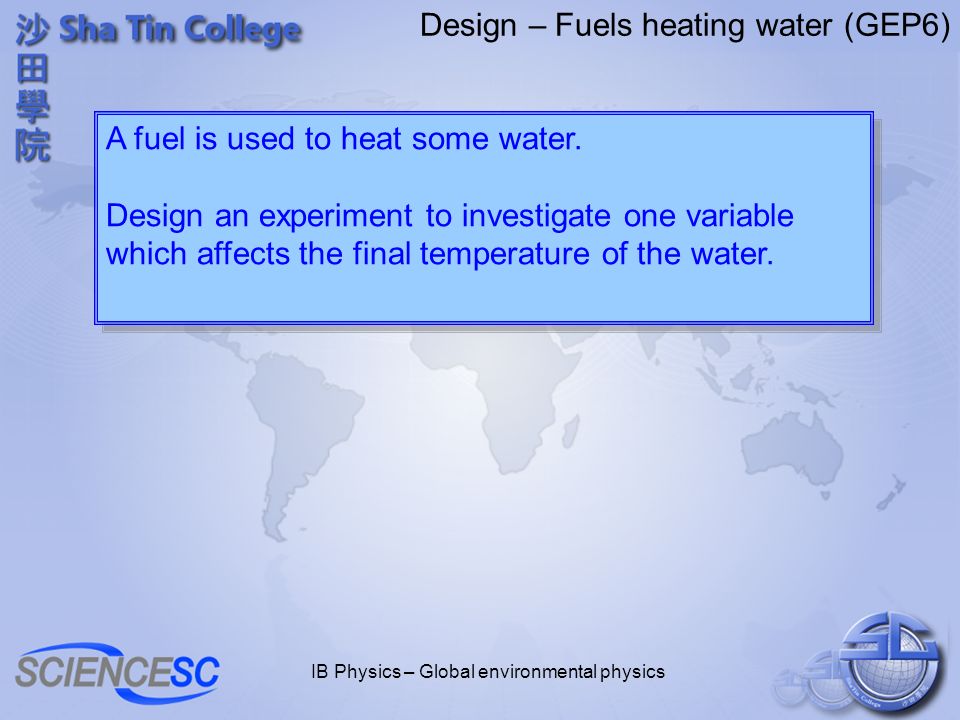 沙田學院 Sha Tin College

Design – Fuels heating water (GEP6)

A fuel is used to heat some water.

Design an experiment to investigate one variable which affects the final temperature of the water.

SCIENCESC

IB Physics – Global environmental physics

SC